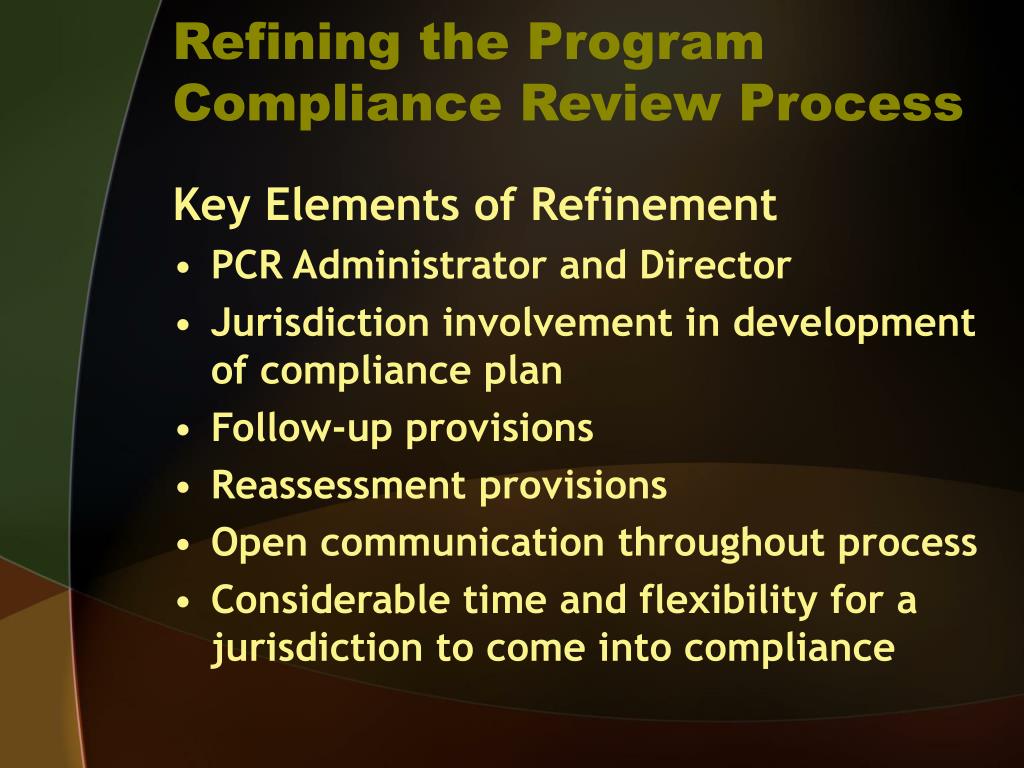 Refining the Program Compliance Review Process

Key Elements of Refinement

• PCR Administrator and Director
• Jurisdiction involvement in development of compliance plan
• Follow-up provisions
• Reassessment provisions
• Open communication throughout process
• Considerable time and flexibility for a jurisdiction to come into compliance